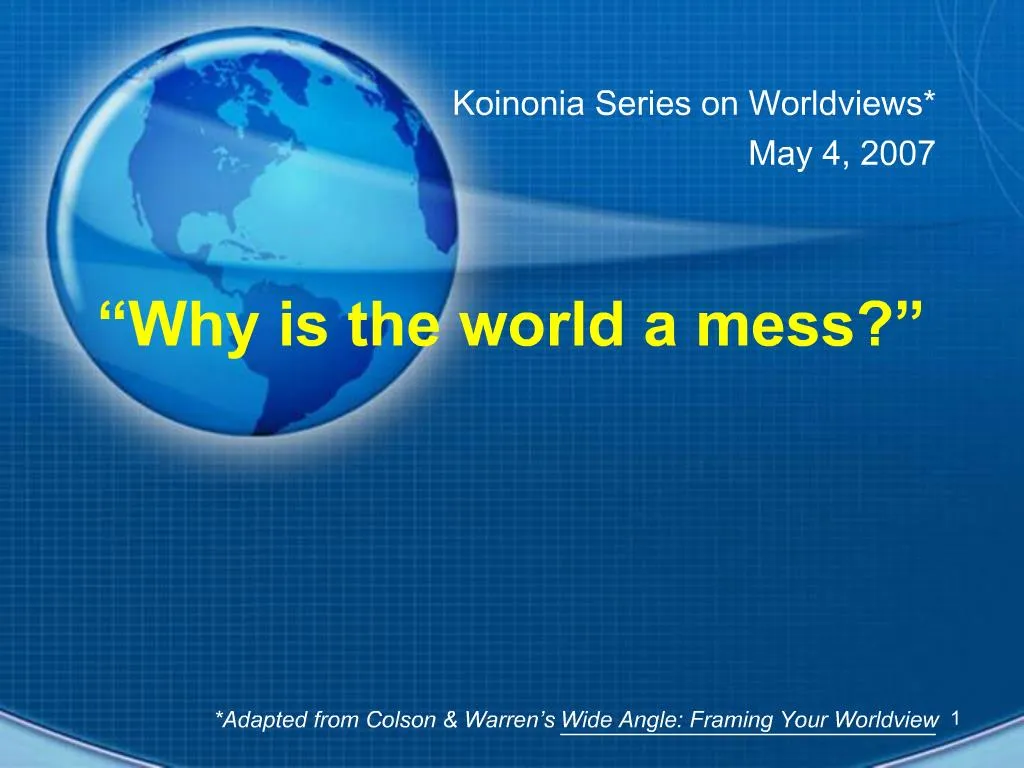 Koinonia Series on Worldviews*
May 4, 2007

“Why is the world a mess?”

*Adapted from Colson & Warren’s Wide Angle: Framing Your Worldview

1